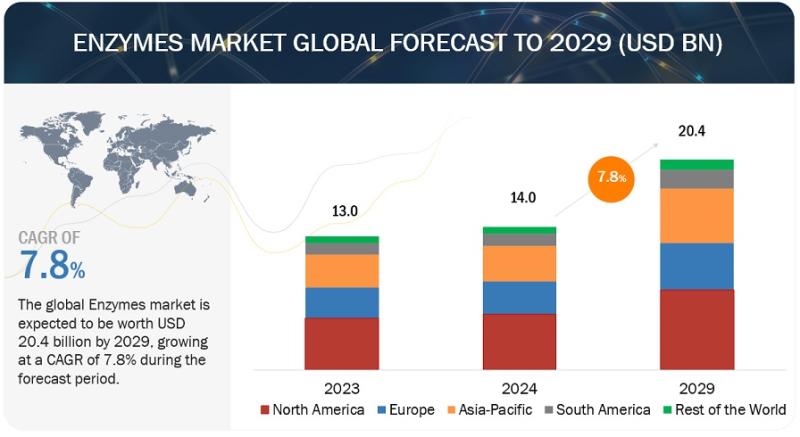 ENZYMES MARKET GLOBAL FORECAST TO 2029 (USD BN)

CAGR OF
7.8%

The global Enzymes market is expected to be worth USD 20.4 billion by 2029, growing at a CAGR of 7.8% during the forecast period.

13.0
14.0
7.8%
20.4

2023
2024
2029

North America
Europe
Asia-Pacific
South America
Rest of the World